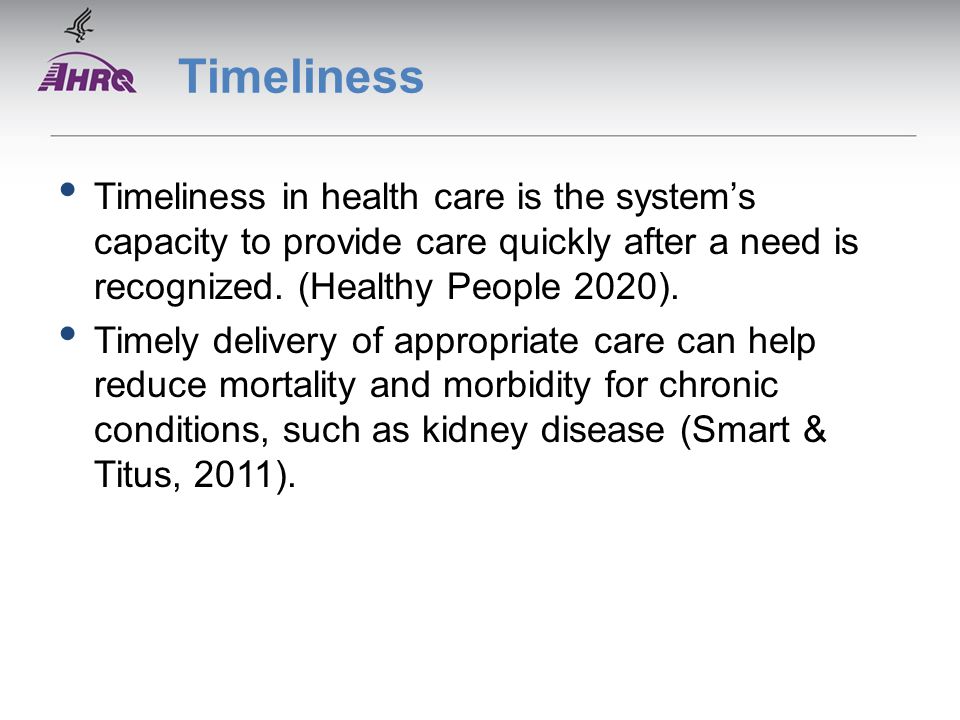 AHRQ

Timeliness

• Timeliness in health care is the system’s capacity to provide care quickly after a need is recognized. (Healthy People 2020).

• Timely delivery of appropriate care can help reduce mortality and morbidity for chronic conditions, such as kidney disease (Smart & Titus, 2011).